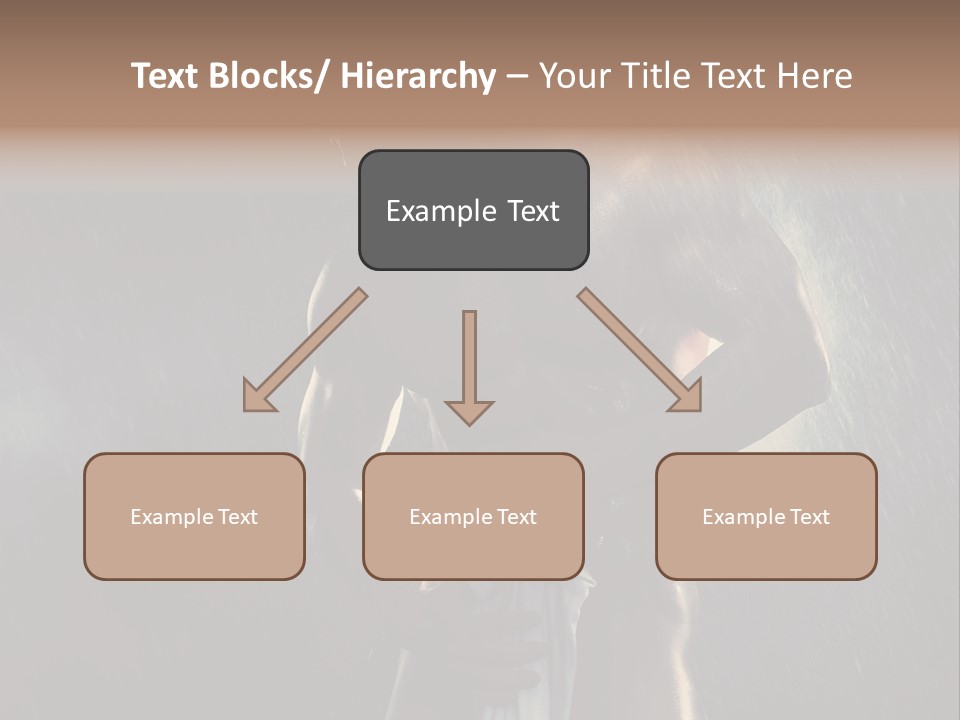 Text Blocks/ Hierarchy – Your Title Text Here

Example Text

Example Text

Example Text

Example Text